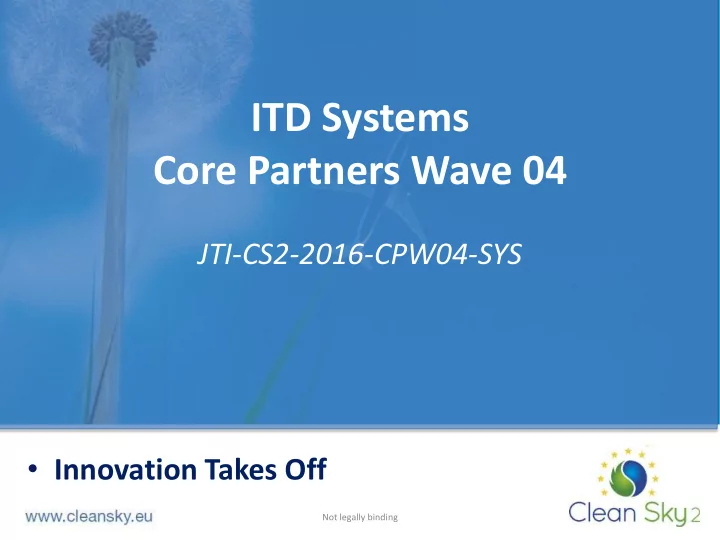 ITD Systems
Core Partners Wave 04

JTI-CS2-2016-CPW04-SYS

• Innovation Takes Off

www.cleansky.eu

Not legally binding

Clean Sky 2